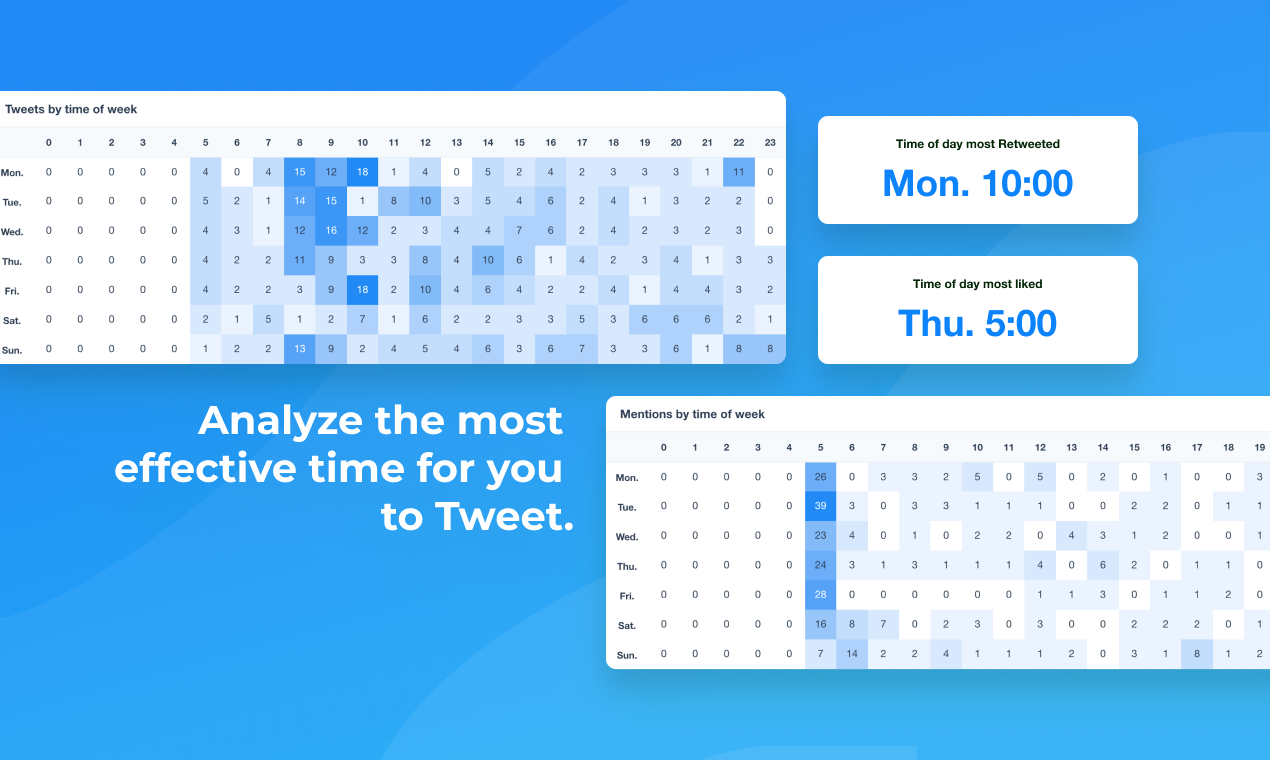 Tweets by time of week

| | 0 | 1 | 2 | 3 | 4 | 5 | 6 | 7 | 8 | 9 | 10 | 11 | 12 | 13 | 14 | 15 | 16 | 17 | 18 | 19 | 20 | 21 | 22 | 23 |
|---|---|---|---|---|---|---|---|---|---|---|---|---|---|---|---|---|---|---|---|---|---|---|---|---|
| Mon. | 0 | 0 | 0 | 0 | 0 | 4 | 0 | 4 | 15 | 12 | 18 | 1 | 4 | 0 | 5 | 2 | 4 | 2 | 3 | 3 | 3 | 1 | 11 | 0 |
| Tue. | 0 | 0 | 0 | 0 | 0 | 5 | 2 | 1 | 14 | 15 | 1 | 8 | 10 | 3 | 5 | 4 | 6 | 2 | 4 | 1 | 3 | 2 | 2 | 0 |
| Wed. | 0 | 0 | 0 | 0 | 0 | 4 | 3 | 1 | 12 | 16 | 12 | 2 | 3 | 4 | 4 | 7 | 6 | 2 | 4 | 2 | 3 | 2 | 3 | 0 |
| Thu. | 0 | 0 | 0 | 0 | 0 | 4 | 2 | 2 | 11 | 9 | 3 | 3 | 8 | 4 | 10 | 6 | 1 | 4 | 2 | 3 | 4 | 1 | 3 | 3 |
| Fri. | 0 | 0 | 0 | 0 | 0 | 4 | 2 | 2 | 3 | 9 | 18 | 2 | 10 | 4 | 6 | 4 | 2 | 2 | 4 | 1 | 4 | 4 | 3 | 2 |
| Sat. | 0 | 0 | 0 | 0 | 0 | 2 | 1 | 5 | 1 | 2 | 7 | 1 | 6 | 2 | 2 | 3 | 3 | 5 | 3 | 6 | 6 | 6 | 2 | 1 |
| Sun. | 0 | 0 | 0 | 0 | 0 | 1 | 2 | 2 | 13 | 9 | 2 | 4 | 5 | 4 | 6 | 3 | 6 | 7 | 3 | 3 | 6 | 1 | 8 | 8 |

Time of day most Retweeted
Mon. 10:00

Time of day most liked
Thu. 5:00

Analyze the most effective time for you to Tweet.

Mentions by time of week

| | 0 | 1 | 2 | 3 | 4 | 5 | 6 | 7 | 8 | 9 | 10 | 11 | 12 | 13 | 14 | 15 | 16 | 17 | 18 | 19 |
|---|---|---|---|---|---|---|---|---|---|---|---|---|---|---|---|---|---|---|---|---|
| Mon. | 0 | 0 | 0 | 0 | 0 | 26 | 0 | 3 | 3 | 2 | 5 | 0 | 5 | 0 | 2 | 0 | 1 | 0 | 0 | 3 |
| Tue. | 0 | 0 | 0 | 0 | 0 | 39 | 3 | 0 | 3 | 3 | 1 | 1 | 1 | 0 | 0 | 2 | 2 | 0 | 1 | 1 |
| Wed. | 0 | 0 | 0 | 0 | 0 | 23 | 4 | 0 | 1 | 0 | 2 | 2 | 0 | 4 | 3 | 1 | 2 | 0 | 0 | 1 |
| Thu. | 0 | 0 | 0 | 0 | 0 | 24 | 3 | 1 | 3 | 1 | 1 | 1 | 4 | 0 | 6 | 2 | 0 | 1 | 1 | 0 |
| Fri. | 0 | 0 | 0 | 0 | 0 | 28 | 0 | 0 | 0 | 0 | 0 | 0 | 1 | 1 | 3 | 0 | 1 | 1 | 2 | 0 |
| Sat. | 0 | 0 | 0 | 0 | 0 | 16 | 8 | 7 | 0 | 2 | 3 | 0 | 3 | 0 | 0 | 2 | 2 | 2 | 0 | 1 |
| Sun. | 0 | 0 | 0 | 0 | 0 | 7 | 14 | 2 | 2 | 4 | 1 | 1 | 1 | 2 | 0 | 3 | 1 | 8 | 1 | 2 |